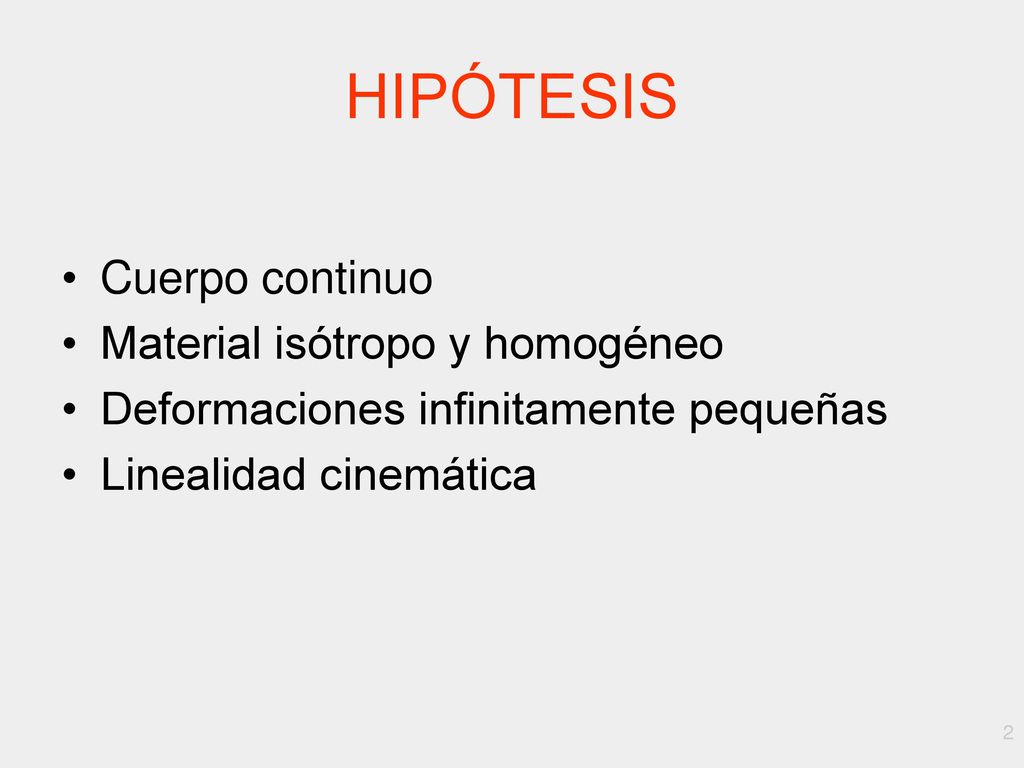 HIPÓTESIS

• Cuerpo continuo
• Material isótropo y homogéneo
• Deformaciones infinitamente pequeñas
• Linealidad cinemática

2